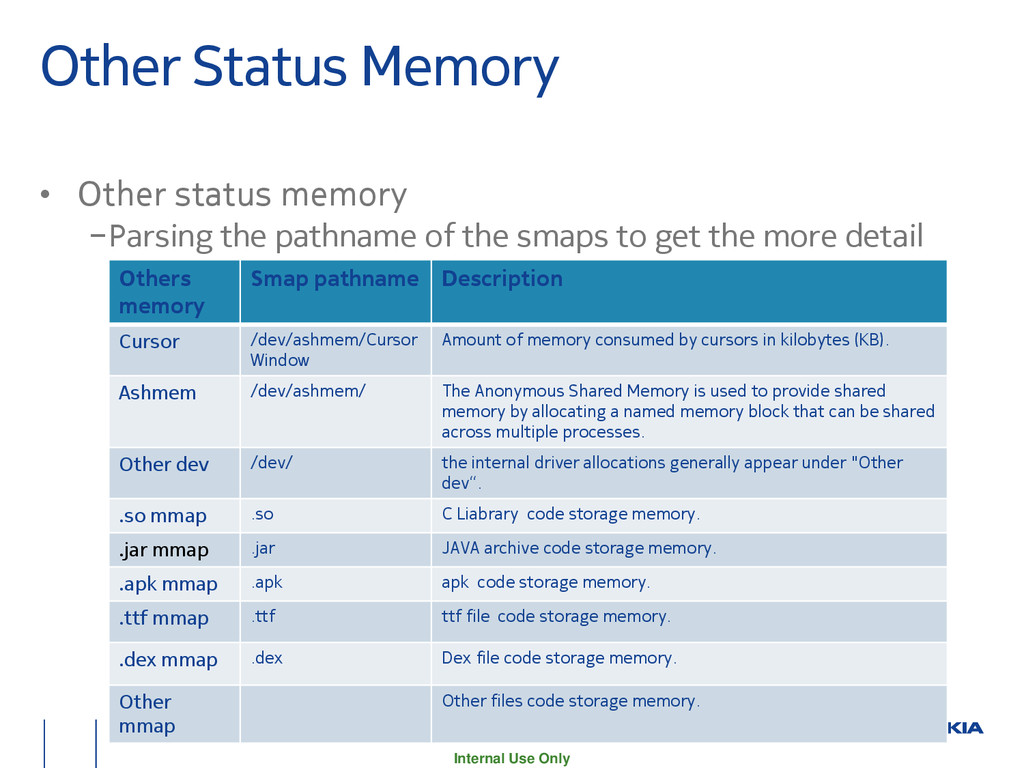 Other Status Memory

• Other status memory
–Parsing the pathname of the smaps to get the more detail

| Others memory | Smap pathname | Description |
|---|---|---|
| Cursor | /dev/ashmem/Cursor Window | Amount of memory consumed by cursors in kilobytes (KB). |
| Ashmem | /dev/ashmem/ | The Anonymous Shared Memory is used to provide shared memory by allocating a named memory block that can be shared across multiple processes. |
| Other dev | /dev/ | the internal driver allocations generally appear under "Other dev". |
| .so mmap | .so | C Liabrary code storage memory. |
| .jar mmap | .jar | JAVA archive code storage memory. |
| .apk mmap | .apk | apk code storage memory. |
| .ttf mmap | .ttf | ttf file code storage memory. |
| .dex mmap | .dex | Dex file code storage memory. |
| Other mmap | | Other files code storage memory. |

KIA

Internal Use Only